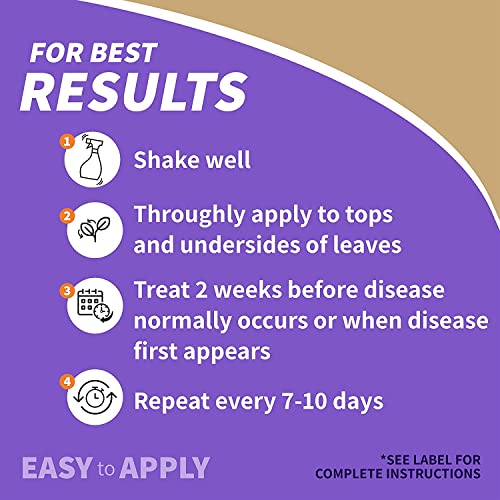 FOR BEST
RESULTS

1 Shake well

2 Throughly apply to tops and undersides of leaves

3 Treat 2 weeks before disease normally occurs or when disease first appears

4 Repeat every 7-10 days

EASY to APPLY

*SEE LABEL FOR COMPLETE INSTRUCTIONS